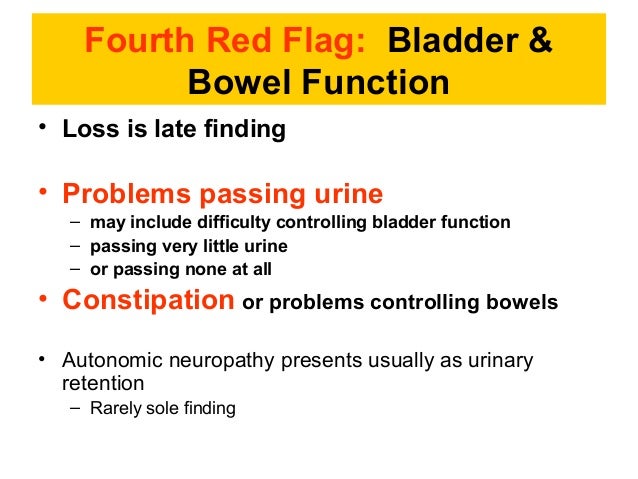 Fourth Red Flag: Bladder & Bowel Function

• Loss is late finding

• Problems passing urine
– may include difficulty controlling bladder function
– passing very little urine
– or passing none at all

• Constipation or problems controlling bowels

• Autonomic neuropathy presents usually as urinary retention
– Rarely sole finding